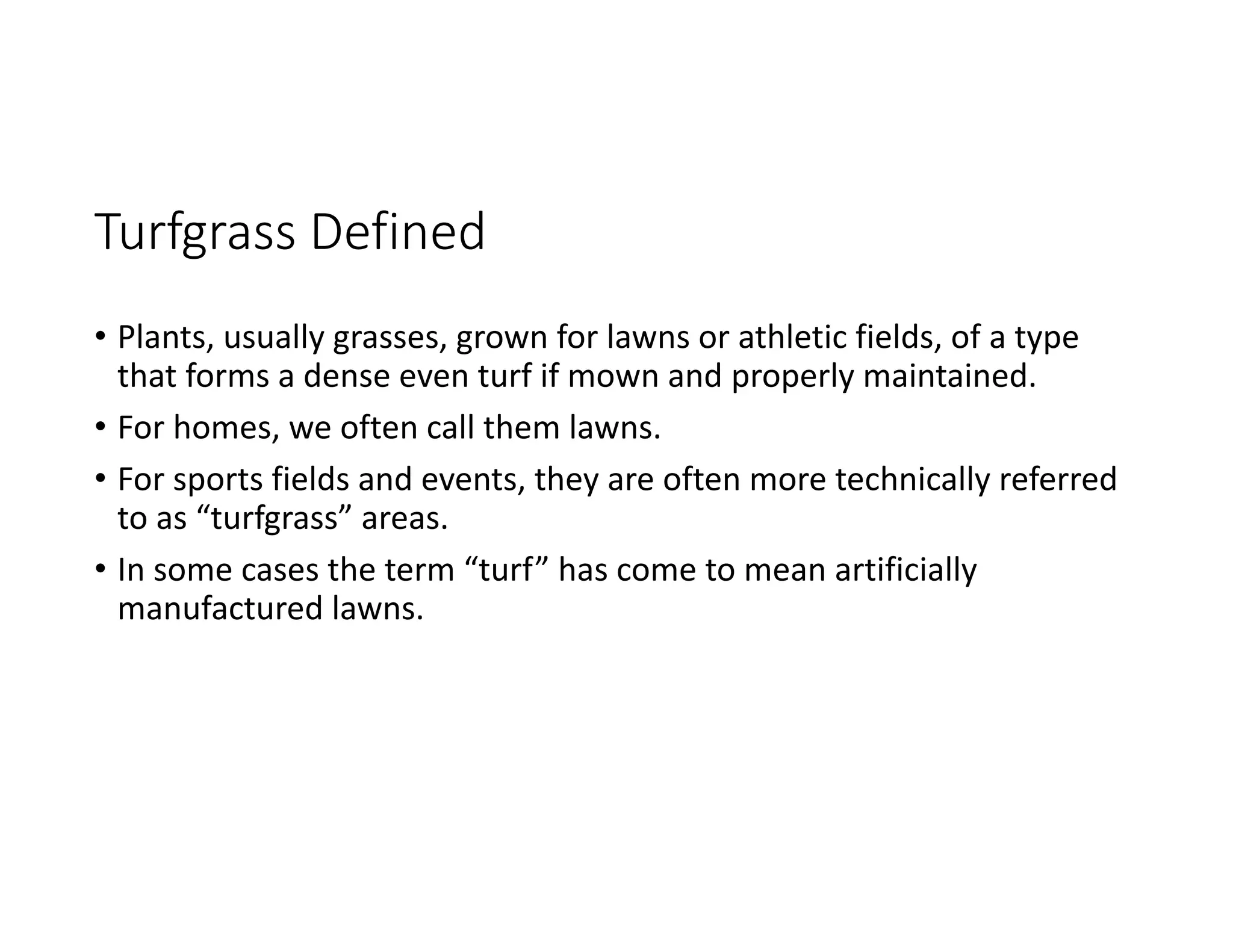 Turfgrass Defined

• Plants, usually grasses, grown for lawns or athletic fields, of a type that forms a dense even turf if mown and properly maintained.

• For homes, we often call them lawns.

• For sports fields and events, they are often more technically referred to as “turfgrass” areas.

• In some cases the term “turf” has come to mean artificially manufactured lawns.